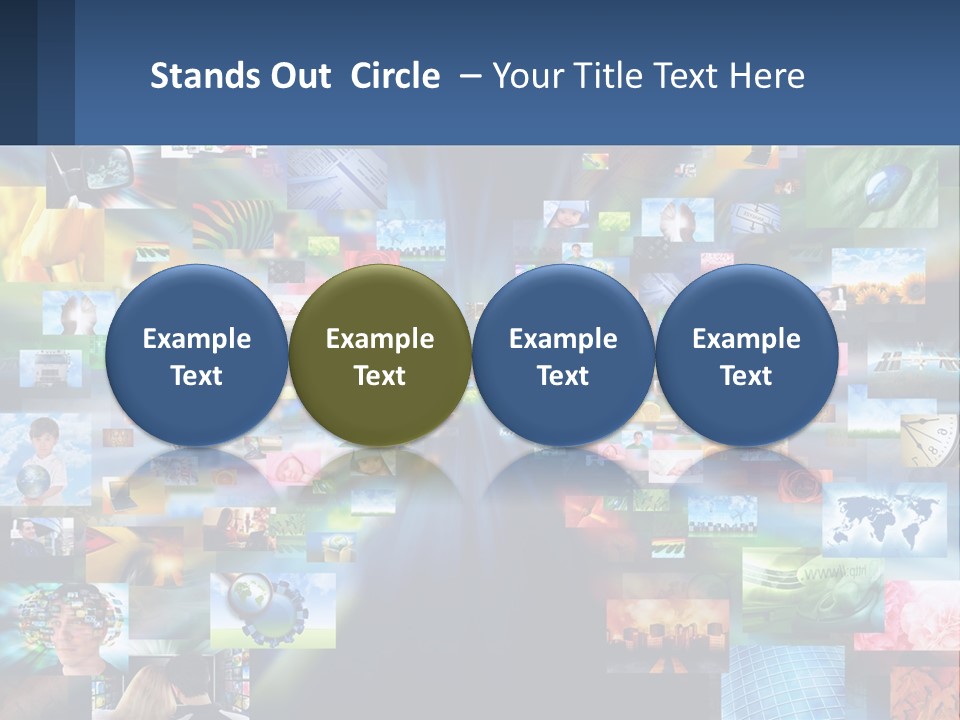 Stands Out Circle – Your Title Text Here

Example Text

Example Text

Example Text

Example Text